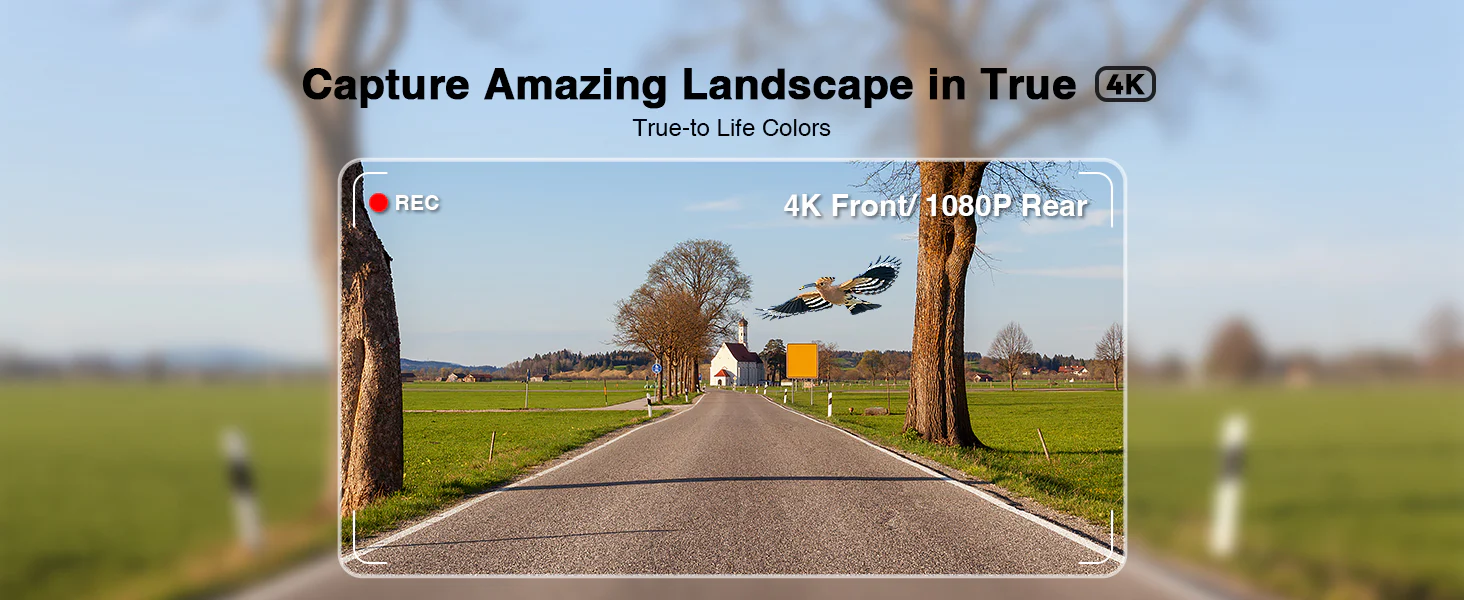 Capture Amazing Landscape in True 4K

True-to Life Colors

REC

4K Front/ 1080P Rear